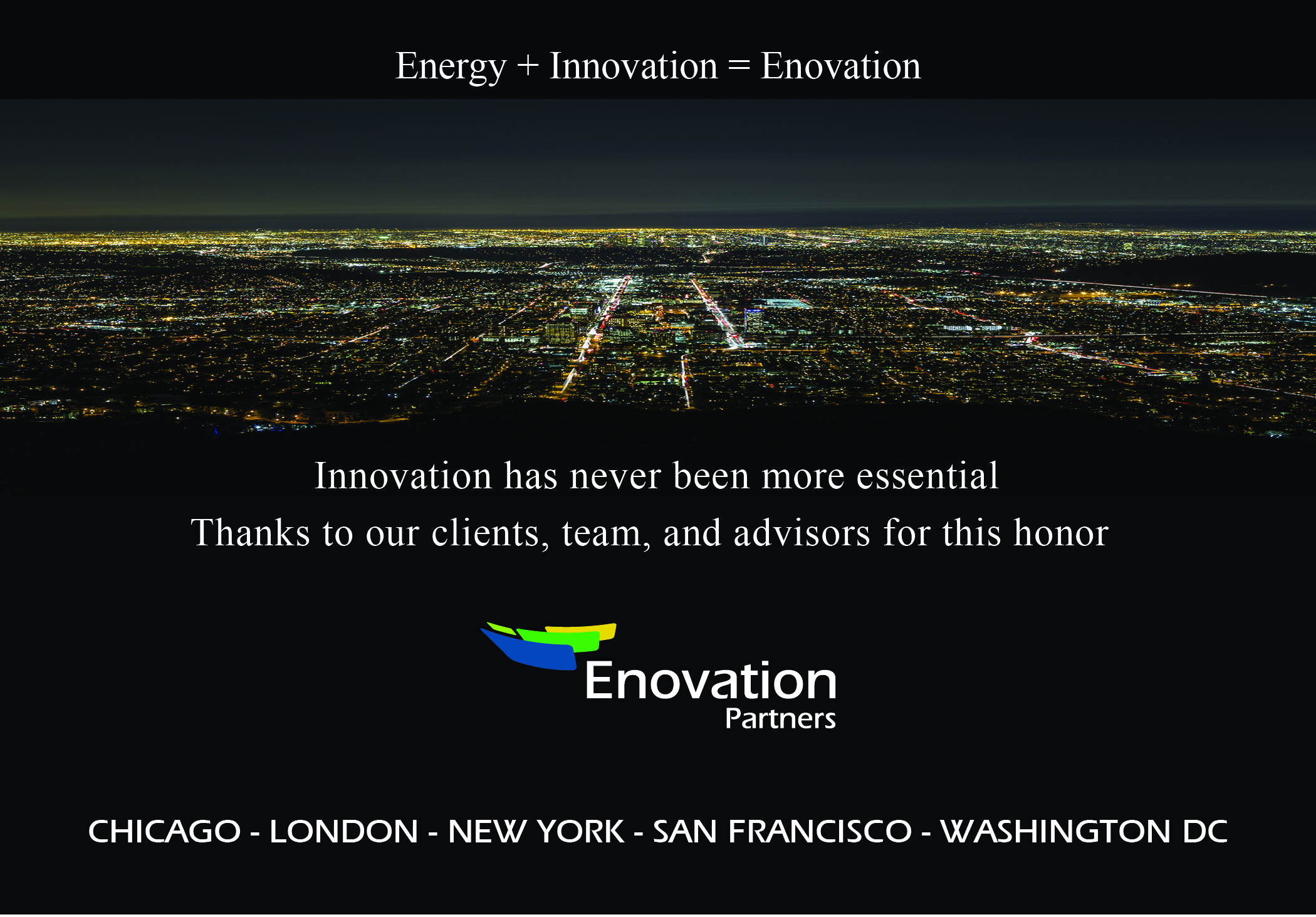 Energy + Innovation = Enovation

Innovation has never been more essential
Thanks to our clients, team, and advisors for this honor

Enovation
Partners

CHICAGO - LONDON - NEW YORK - SAN FRANCISCO - WASHINGTON DC